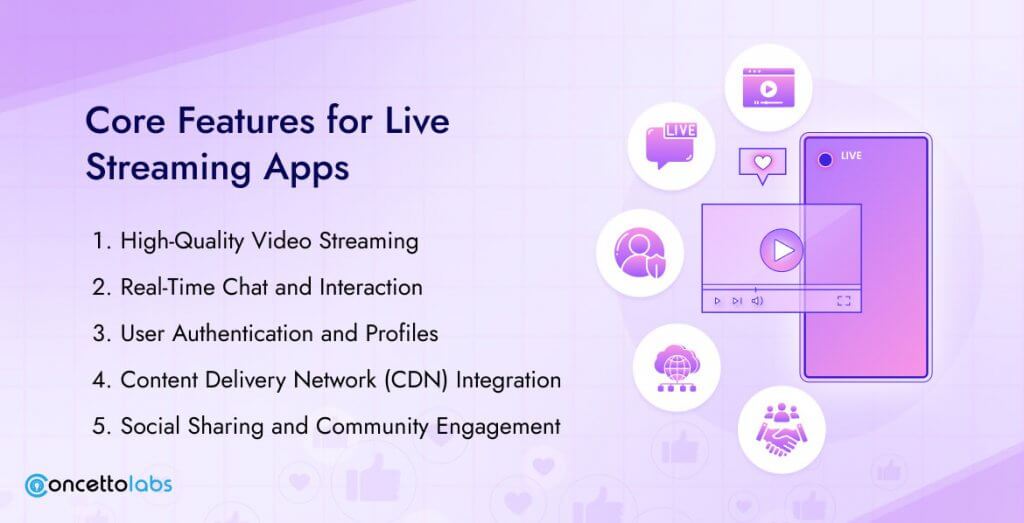 Core Features for Live Streaming Apps

1. High-Quality Video Streaming
2. Real-Time Chat and Interaction
3. User Authentication and Profiles
4. Content Delivery Network (CDN) Integration
5. Social Sharing and Community Engagement

LIVE

LIVE

concettolabs